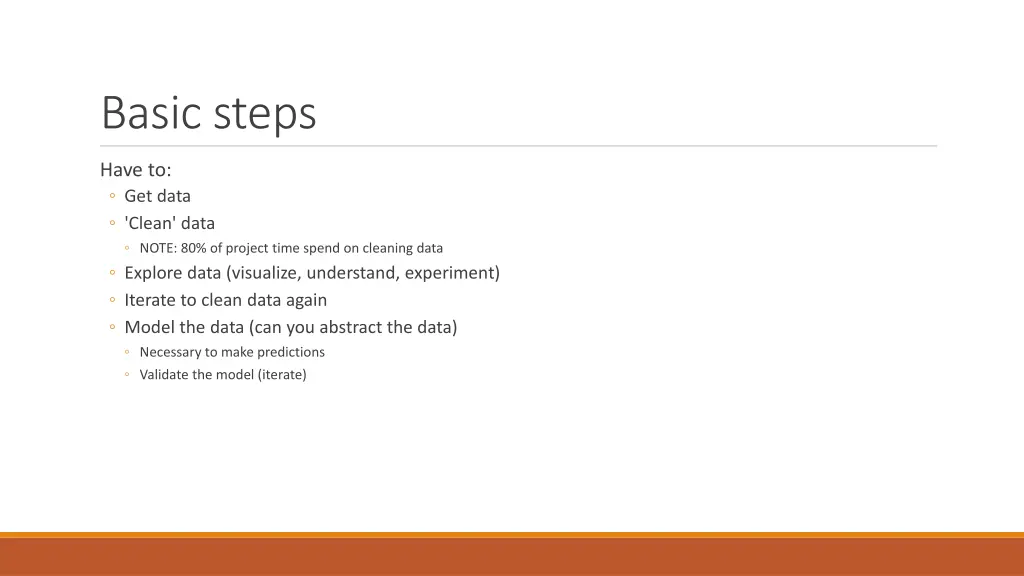 Basic steps

Have to:
◦ Get data
◦ 'Clean' data
◦ NOTE: 80% of project time spend on cleaning data
◦ Explore data (visualize, understand, experiment)
◦ Iterate to clean data again
◦ Model the data (can you abstract the data)
◦ Necessary to make predictions
◦ Validate the model (iterate)